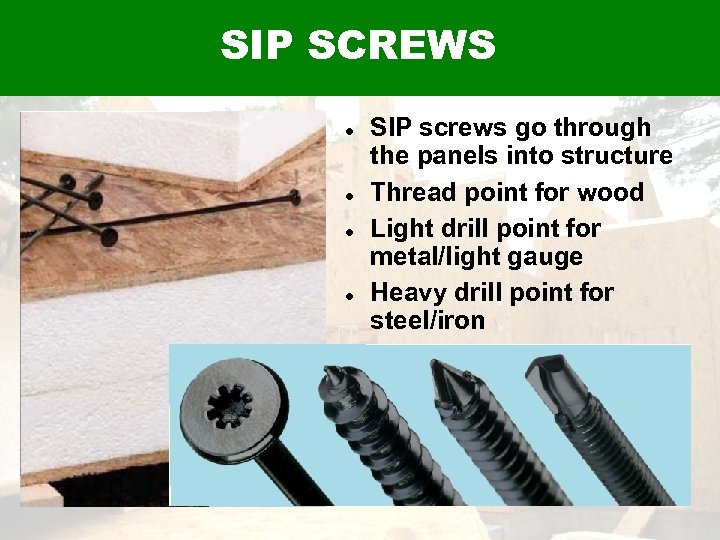 SIP SCREWS

- SIP screws go through the panels into structure
- Thread point for wood
- Light drill point for metal/light gauge
- Heavy drill point for steel/iron